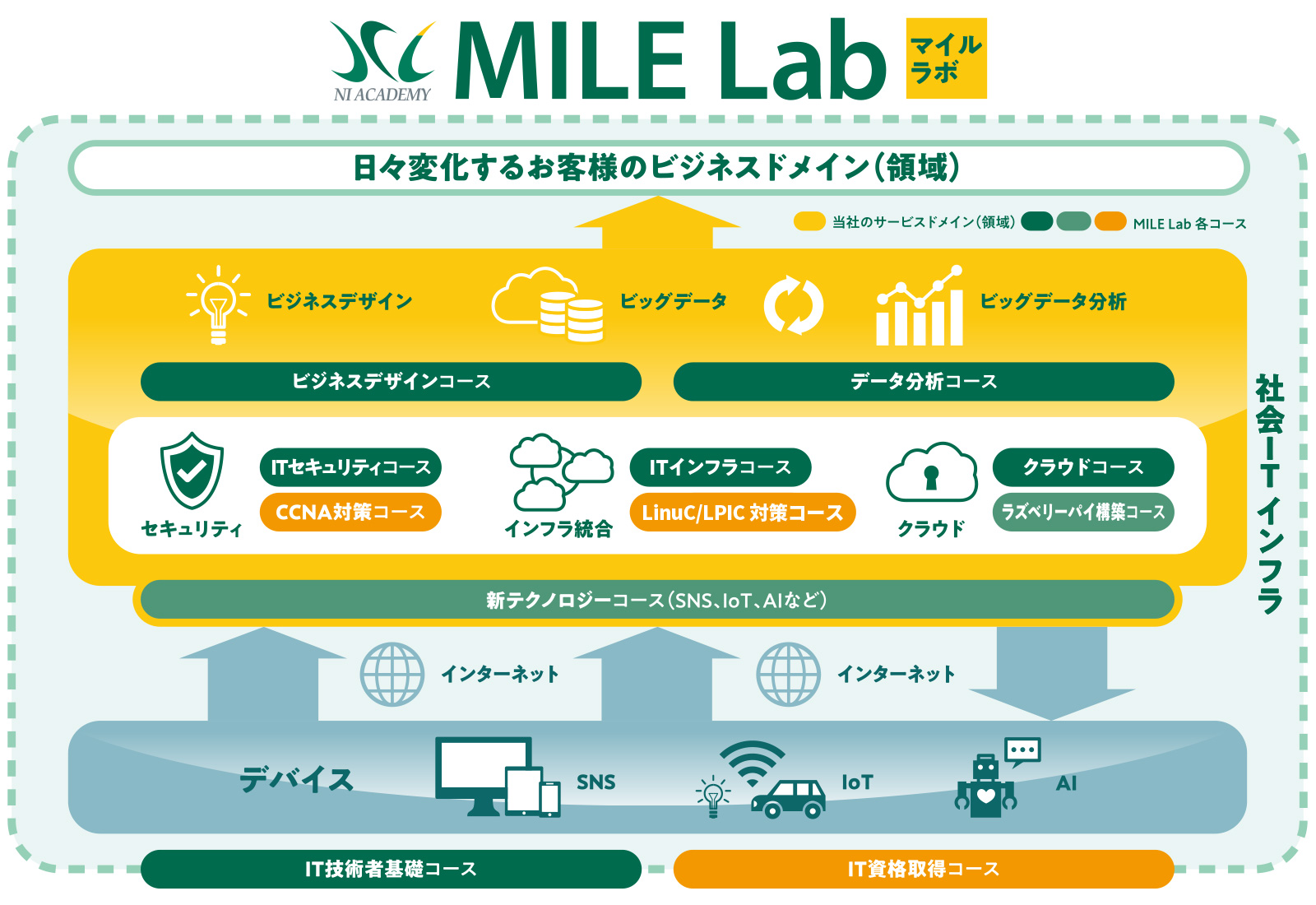 NI ACADEMY MILE Lab マイルラボ

日々変化するお客様のビジネスドメイン(領域)

当社のサービスドメイン(領域) MILE Lab 各コース

ビジネスデザイン
ビッグデータ
ビッグデータ分析

ビジネスデザインコース
データ分析コース

セキュリティ
ITセキュリティコース
CCNA対策コース

インフラ統合
ITインフラコース
LinuC/LPIC 対策コース

クラウド
クラウドコース
ラズベリーパイ構築コース

新テクノロジーコース(SNS、IoT、AIなど)

社会ITインフラ

インターネット
インターネット

デバイス
SNS
IoT
AI

IT技術者基礎コース
IT資格取得コース